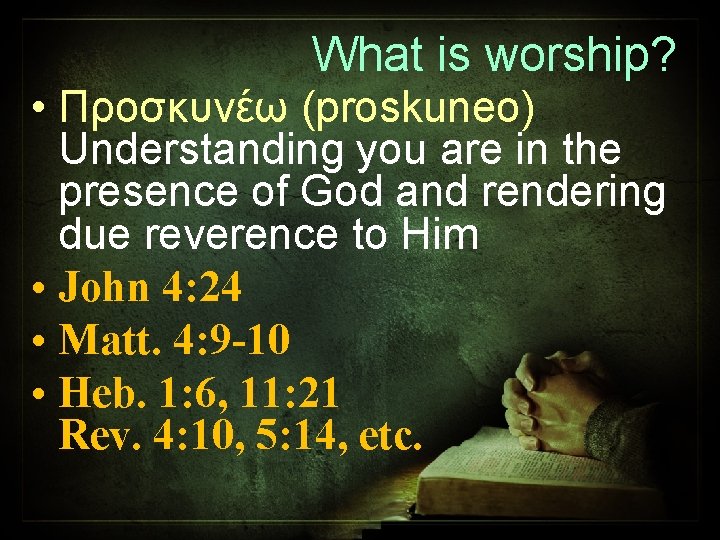 What is worship?

• Προσκυνέω (proskuneo) Understanding you are in the presence of God and rendering due reverence to Him

• John 4:24

• Matt. 4:9-10

• Heb. 1:6, 11:21 Rev. 4:10, 5:14, etc.